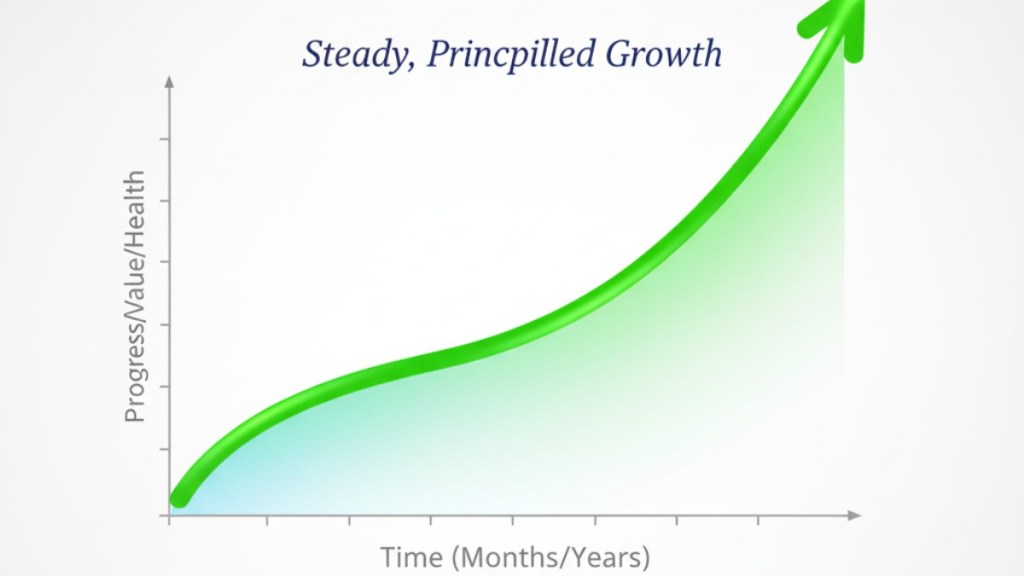 Steady, Princpilled Growth

Progress/Value/Health

Time (Months/Years)